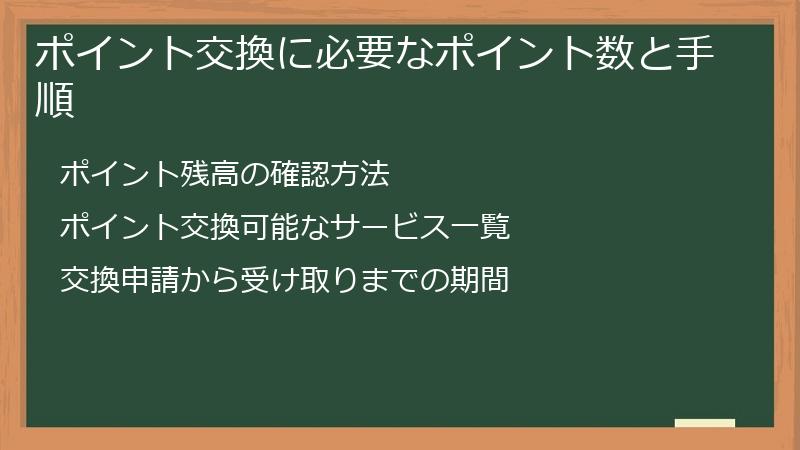 ポイント交換に必要なポイント数と手順

ポイント残高の確認方法

ポイント交換可能なサービス一覧

交換申請から受け取りまでの期間